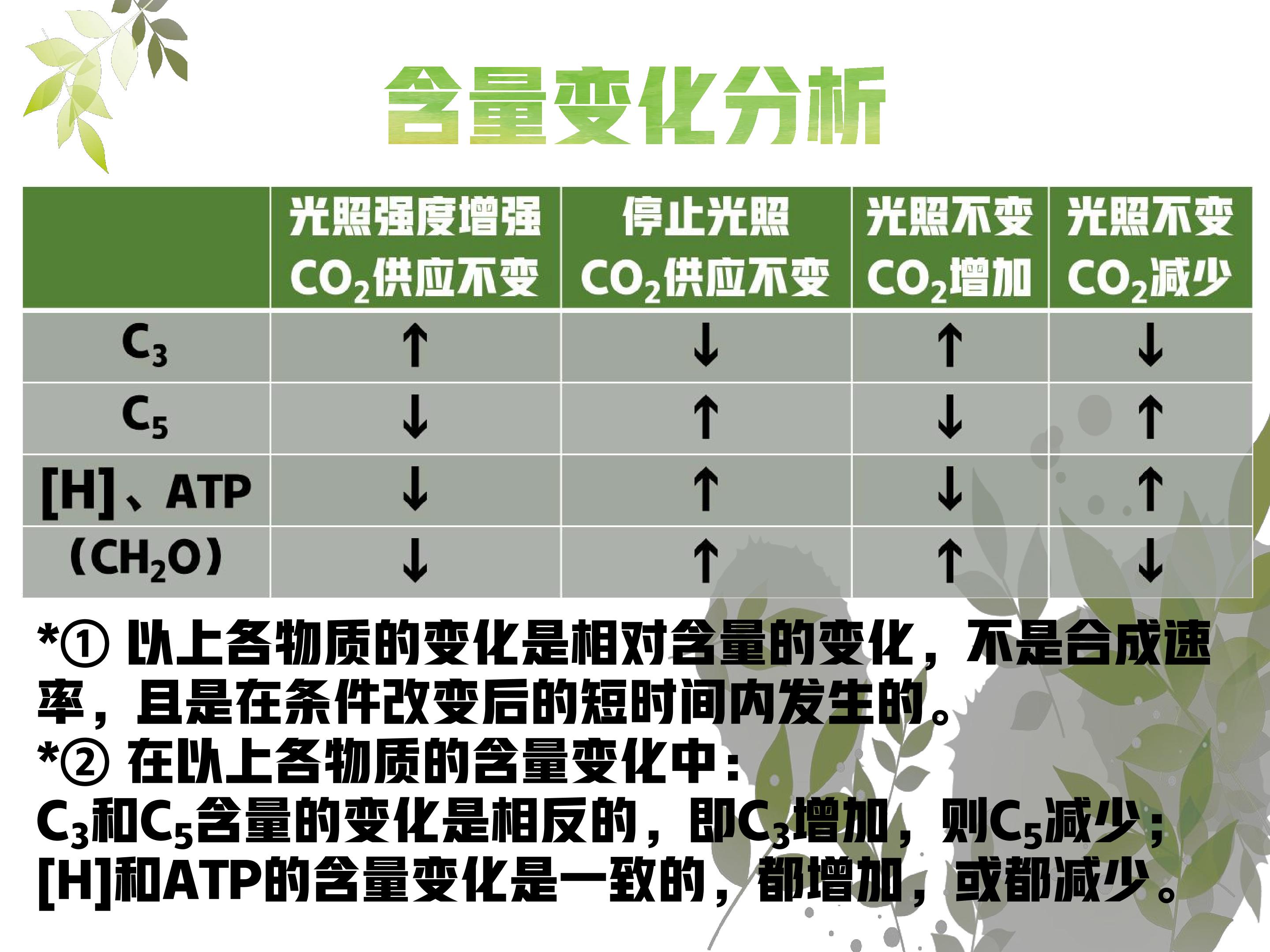 含量变化分析

| | 光照强度增强 $CO_2$供应不变 | 停止光照 $CO_2$供应不变 | 光照不变 $CO_2$增加 | 光照不变 $CO_2$减少 |
|---|---|---|---|---|
| $C_3$ | ↑ | ↓ | ↑ | ↓ |
| $C_5$ | ↓ | ↑ | ↓ | ↑ |
| [H]、ATP | ↓ | ↑ | ↓ | ↑ |
| $(CH_2O)$ | ↓ | ↑ | ↑ | ↓ |

*① 以上各物质的变化是相对含量的变化，不是合成速率，且是在条件改变后的短时间内发生的。
*② 在以上各物质的含量变化中：
$C_3$和$C_5$含量的变化是相反的，即$C_3$增加，则$C_5$减少；
[H]和ATP的含量变化是一致的，都增加，或都减少。